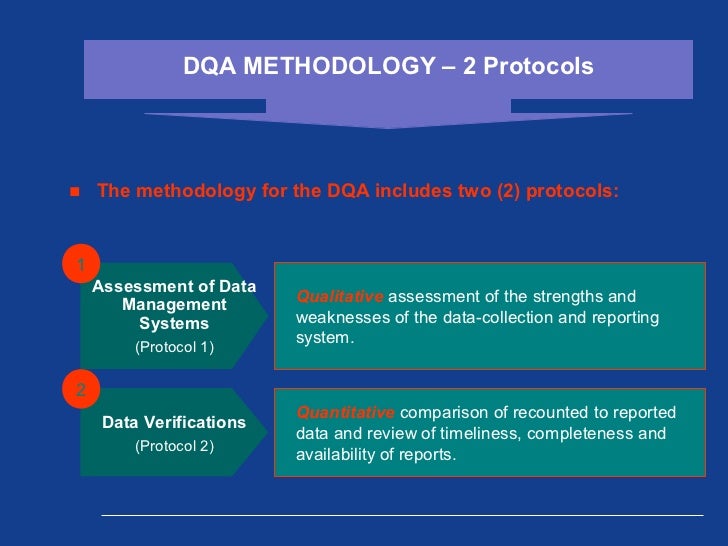 DQA METHODOLOGY – 2 Protocols

■ The methodology for the DQA includes two (2) protocols:

1

Assessment of Data Management Systems
(Protocol 1)

Qualitative assessment of the strengths and weaknesses of the data-collection and reporting system.

2

Data Verifications
(Protocol 2)

Quantitative comparison of recounted to reported data and review of timeliness, completeness and availability of reports.